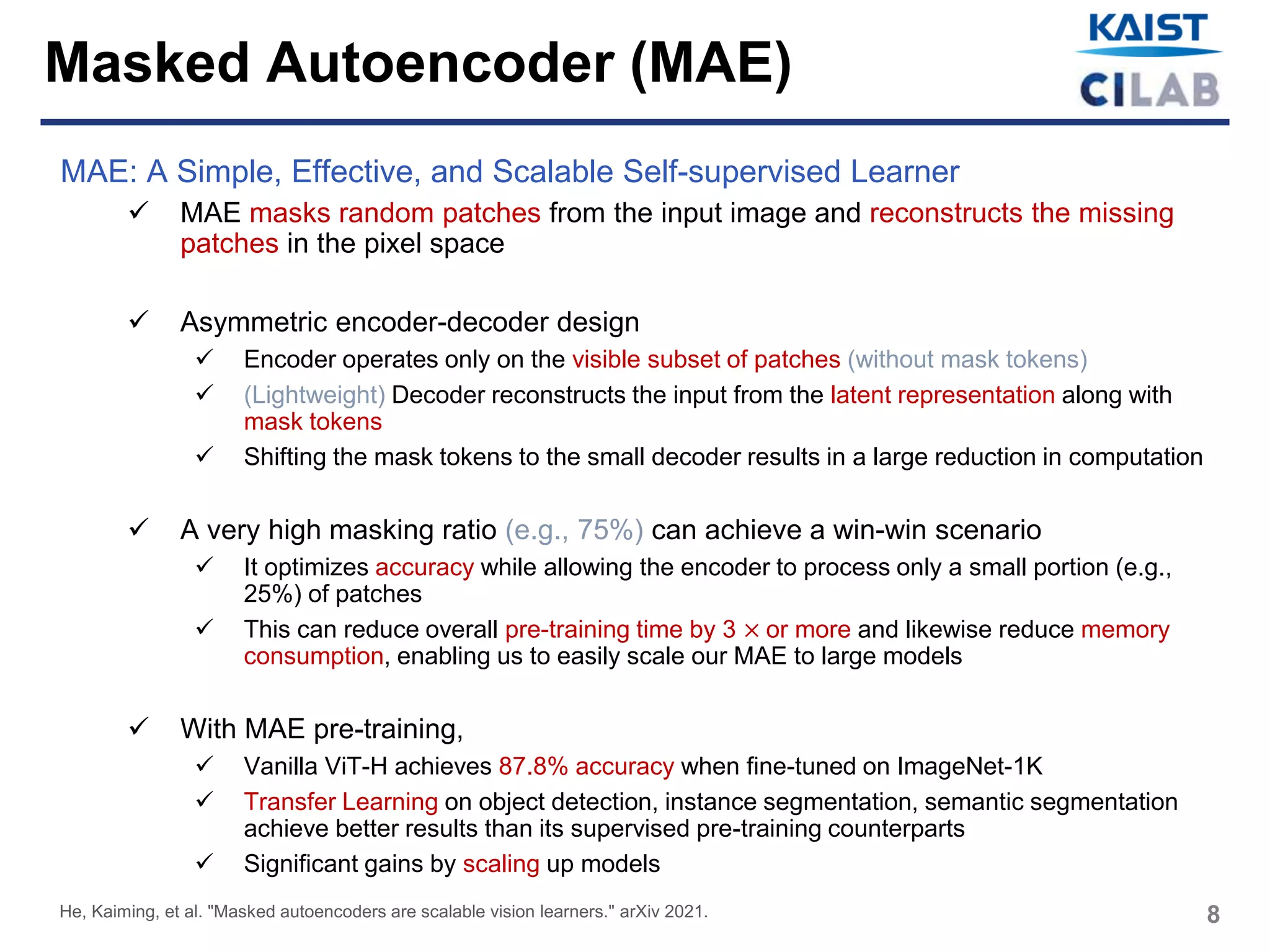 Masked Autoencoder (MAE)

KAIST
CILAB

MAE: A Simple, Effective, and Scalable Self-supervised Learner

✓ MAE masks random patches from the input image and reconstructs the missing patches in the pixel space

✓ Asymmetric encoder-decoder design
✓ Encoder operates only on the visible subset of patches (without mask tokens)
✓ (Lightweight) Decoder reconstructs the input from the latent representation along with mask tokens
✓ Shifting the mask tokens to the small decoder results in a large reduction in computation

✓ A very high masking ratio (e.g., 75%) can achieve a win-win scenario
✓ It optimizes accuracy while allowing the encoder to process only a small portion (e.g., 25%) of patches
✓ This can reduce overall pre-training time by 3 × or more and likewise reduce memory consumption, enabling us to easily scale our MAE to large models

✓ With MAE pre-training,
✓ Vanilla ViT-H achieves 87.8% accuracy when fine-tuned on ImageNet-1K
✓ Transfer Learning on object detection, instance segmentation, semantic segmentation achieve better results than its supervised pre-training counterparts
✓ Significant gains by scaling up models

He, Kaiming, et al. "Masked autoencoders are scalable vision learners." arXiv 2021.

8